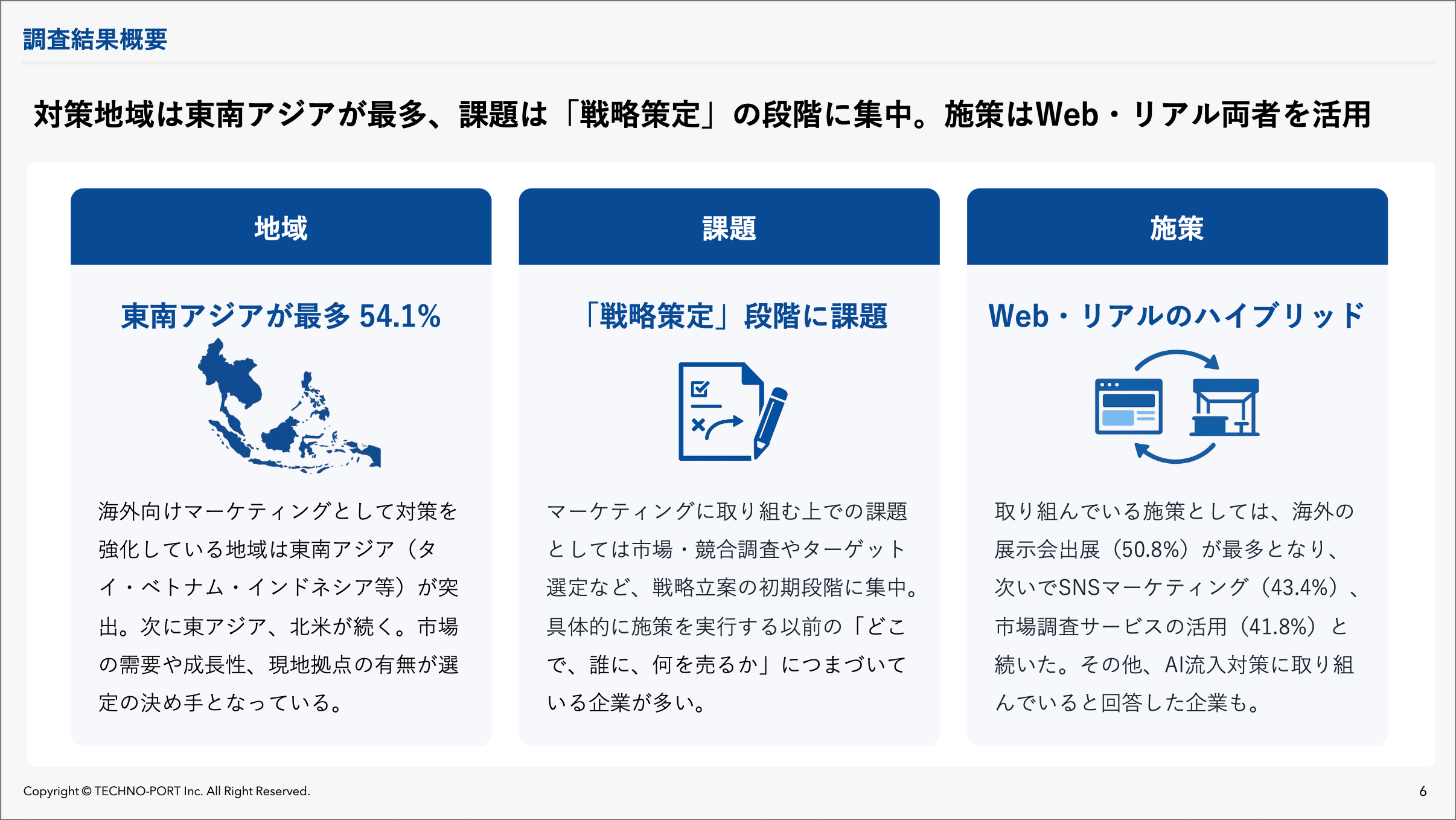 調査結果概要

対策地域は東南アジアが最多、課題は「戦略策定」の段階に集中。施策はWeb・リアル両者を活用

地域

東南アジアが最多 54.1%

海外向けマーケティングとして対策を強化している地域は東南アジア（タイ・ベトナム・インドネシア等）が突出。次に東アジア、北米が続く。市場の需要や成長性、現地拠点の有無が選定の決め手となっている。

課題

「戦略策定」段階に課題

マーケティングに取り組む上での課題としては市場・競合調査やターゲット選定など、戦略立案の初期段階に集中。具体的に施策を実行する以前の「どこで、誰に、何を売るか」につまづいている企業が多い。

施策

Web・リアルのハイブリッド

取り組んでいる施策としては、海外の展示会出展（50.8%）が最多となり、次いでSNSマーケティング（43.4%）、市場調査サービスの活用（41.8%）と続いた。その他、AI流入対策に取り組んでいると回答した企業も。

Copyright © TECHNO-PORT Inc. All Right Reserved.

6